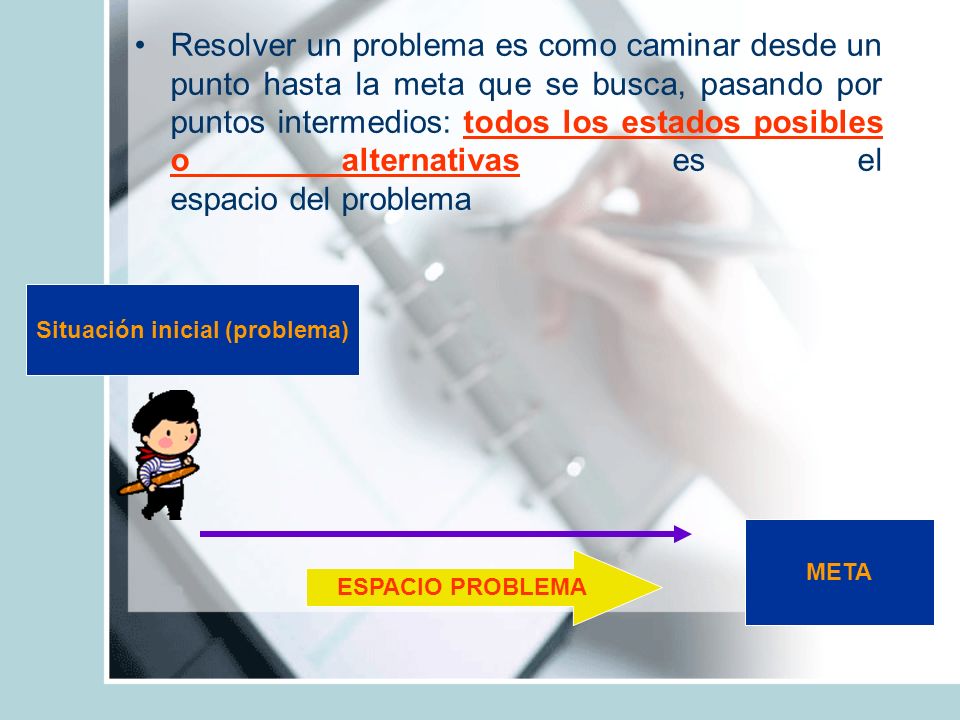 • Resolver un problema es como caminar desde un punto hasta la meta que se busca, pasando por puntos intermedios: todos los estados posibles o alternativas es el espacio del problema

Situación inicial (problema)

ESPACIO PROBLEMA

META